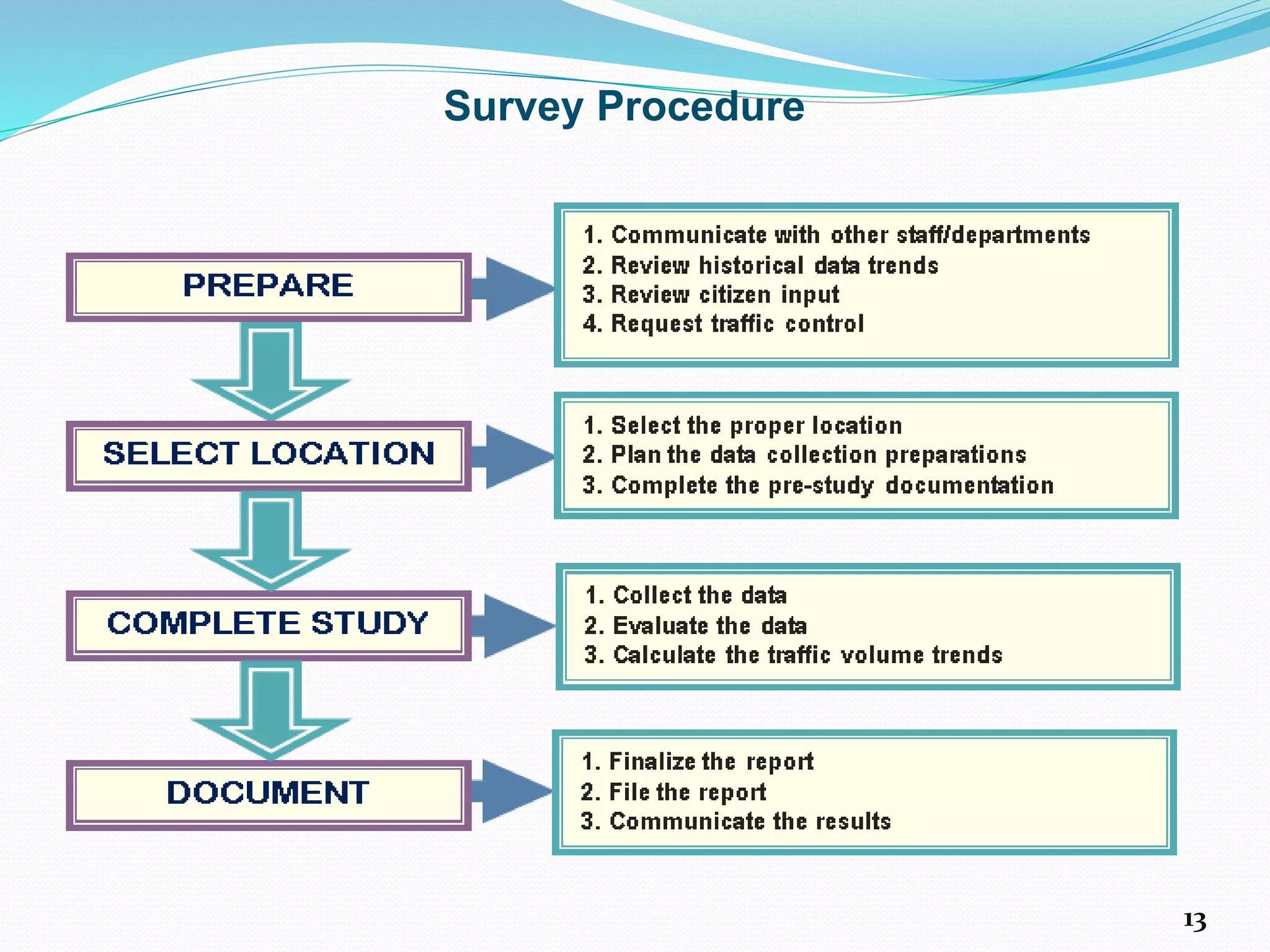 Survey Procedure

PREPARE

1. Communicate with other staff/departments
2. Review historical data trends
3. Review citizen input
4. Request traffic control

SELECT LOCATION

1. Select the proper location
2. Plan the data collection preparations
3. Complete the pre-study documentation

COMPLETE STUDY

1. Collect the data
2. Evaluate the data
3. Calculate the traffic volume trends

DOCUMENT

1. Finalize the report
2. File the report
3. Communicate the results

13